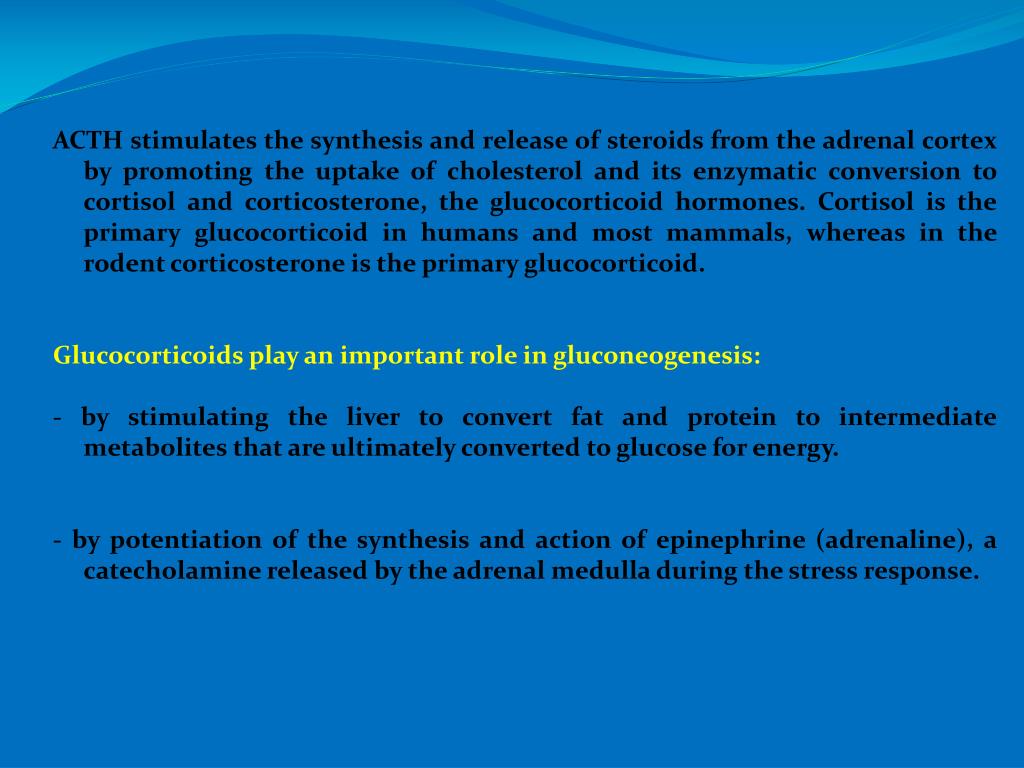 ACTH stimulates the synthesis and release of steroids from the adrenal cortex by promoting the uptake of cholesterol and its enzymatic conversion to cortisol and corticosterone, the glucocorticoid hormones. Cortisol is the primary glucocorticoid in humans and most mammals, whereas in the rodent corticosterone is the primary glucocorticoid.

Glucocorticoids play an important role in gluconeogenesis:

- by stimulating the liver to convert fat and protein to intermediate metabolites that are ultimately converted to glucose for energy.

- by potentiation of the synthesis and action of epinephrine (adrenaline), a catecholamine released by the adrenal medulla during the stress response.